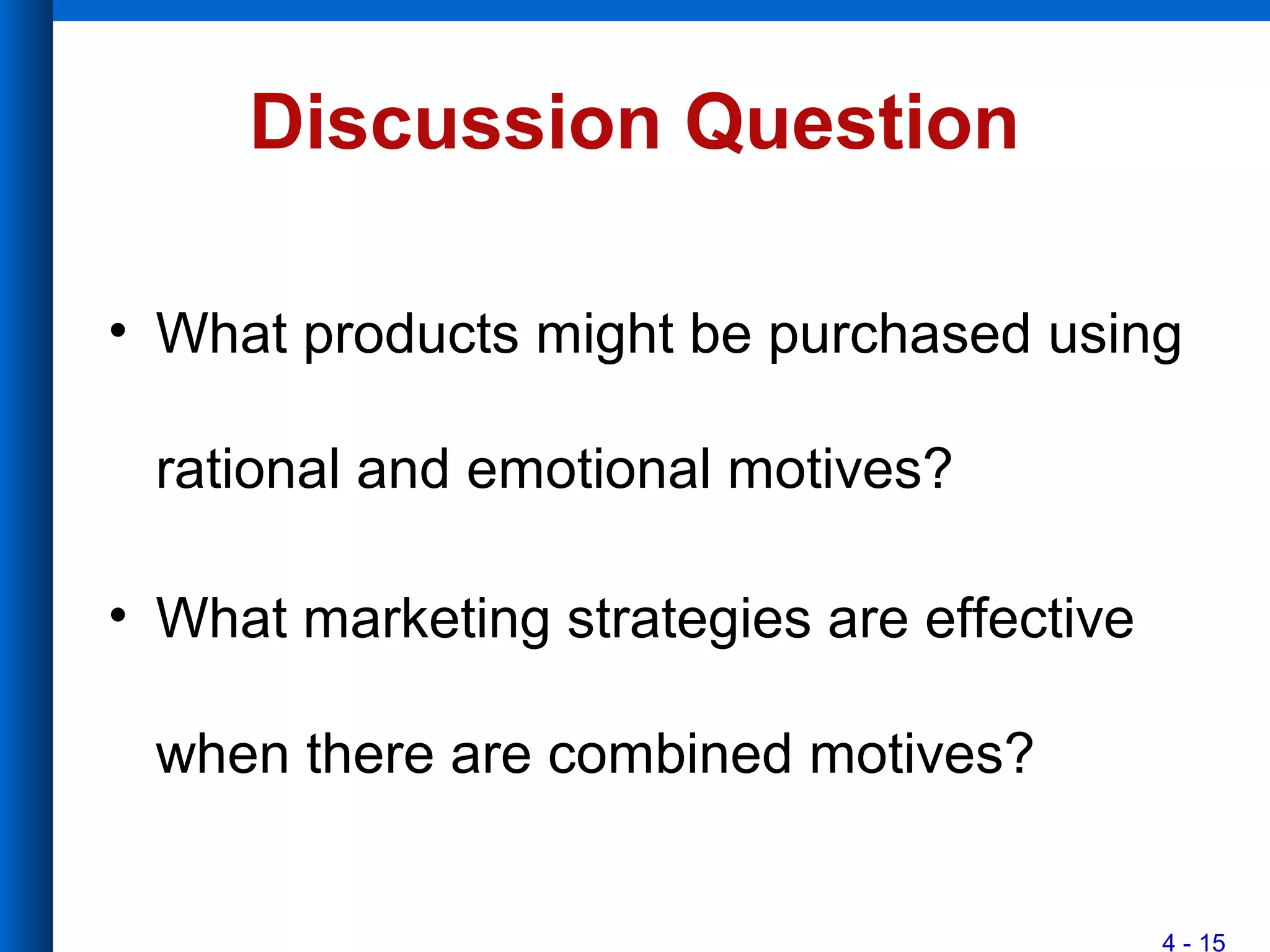 Discussion Question

• What products might be purchased using rational and emotional motives?

• What marketing strategies are effective when there are combined motives?

4 - 15